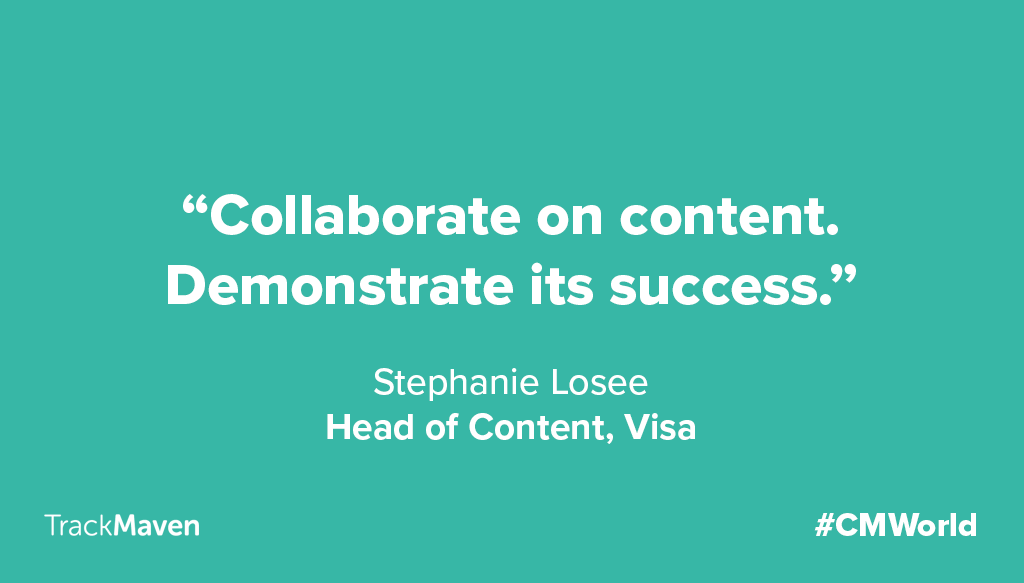 “Collaborate on content. Demonstrate its success.”

Stephanie Losee
Head of Content, Visa

TrackMaven

#CMWorld